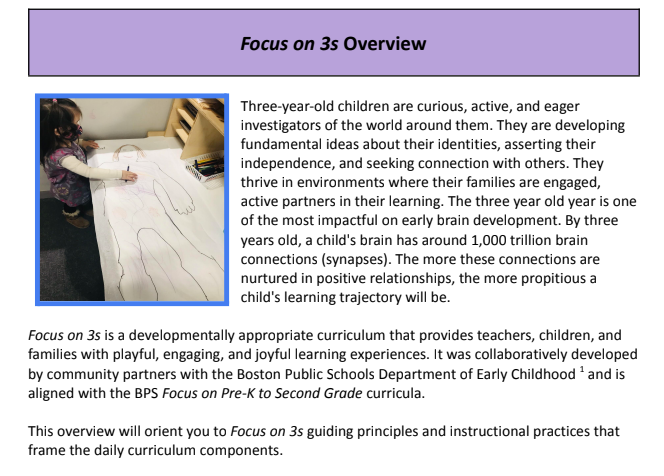 Focus on 3s Overview

Three-year-old children are curious, active, and eager investigators of the world around them. They are developing fundamental ideas about their identities, asserting their independence, and seeking connection with others. They thrive in environments where their families are engaged, active partners in their learning. The three year old year is one of the most impactful on early brain development. By three years old, a child's brain has around 1,000 trillion brain connections (synapses). The more these connections are nurtured in positive relationships, the more propitious a child's learning trajectory will be.

Focus on 3s is a developmentally appropriate curriculum that provides teachers, children, and families with playful, engaging, and joyful learning experiences. It was collaboratively developed by community partners with the Boston Public Schools Department of Early Childhood $^1$ and is aligned with the BPS Focus on Pre-K to Second Grade curricula.

This overview will orient you to Focus on 3s guiding principles and instructional practices that frame the daily curriculum components.